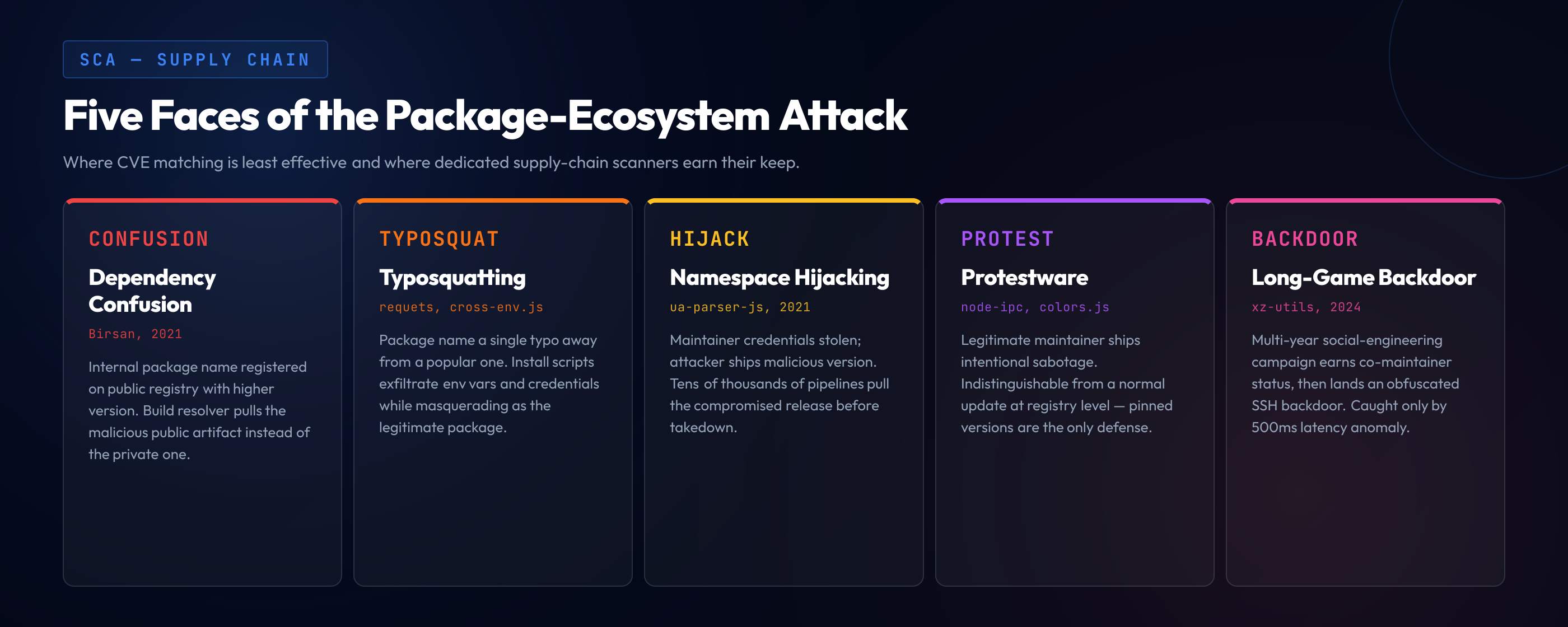 SCA — SUPPLY CHAIN

Five Faces of the Package-Ecosystem Attack

Where CVE matching is least effective and where dedicated supply-chain scanners earn their keep.

CONFUSION

Dependency Confusion

Birsan, 2021

Internal package name registered on public registry with higher version. Build resolver pulls the malicious public artifact instead of the private one.

TYPOSQUAT

Typosquatting

requets, cross-env.js

Package name a single typo away from a popular one. Install scripts exfiltrate env vars and credentials while masquerading as the legitimate package.

HIJACK

Namespace Hijacking

ua-parser-js, 2021

Maintainer credentials stolen; attacker ships malicious version. Tens of thousands of pipelines pull the compromised release before takedown.

PROTEST

Protestware

node-ipc, colors.js

Legitimate maintainer ships intentional sabotage. Indistinguishable from a normal update at registry level — pinned versions are the only defense.

BACKDOOR

Long-Game Backdoor

xz-utils, 2024

Multi-year social-engineering campaign earns co-maintainer status, then lands an obfuscated SSH backdoor. Caught only by 500ms latency anomaly.